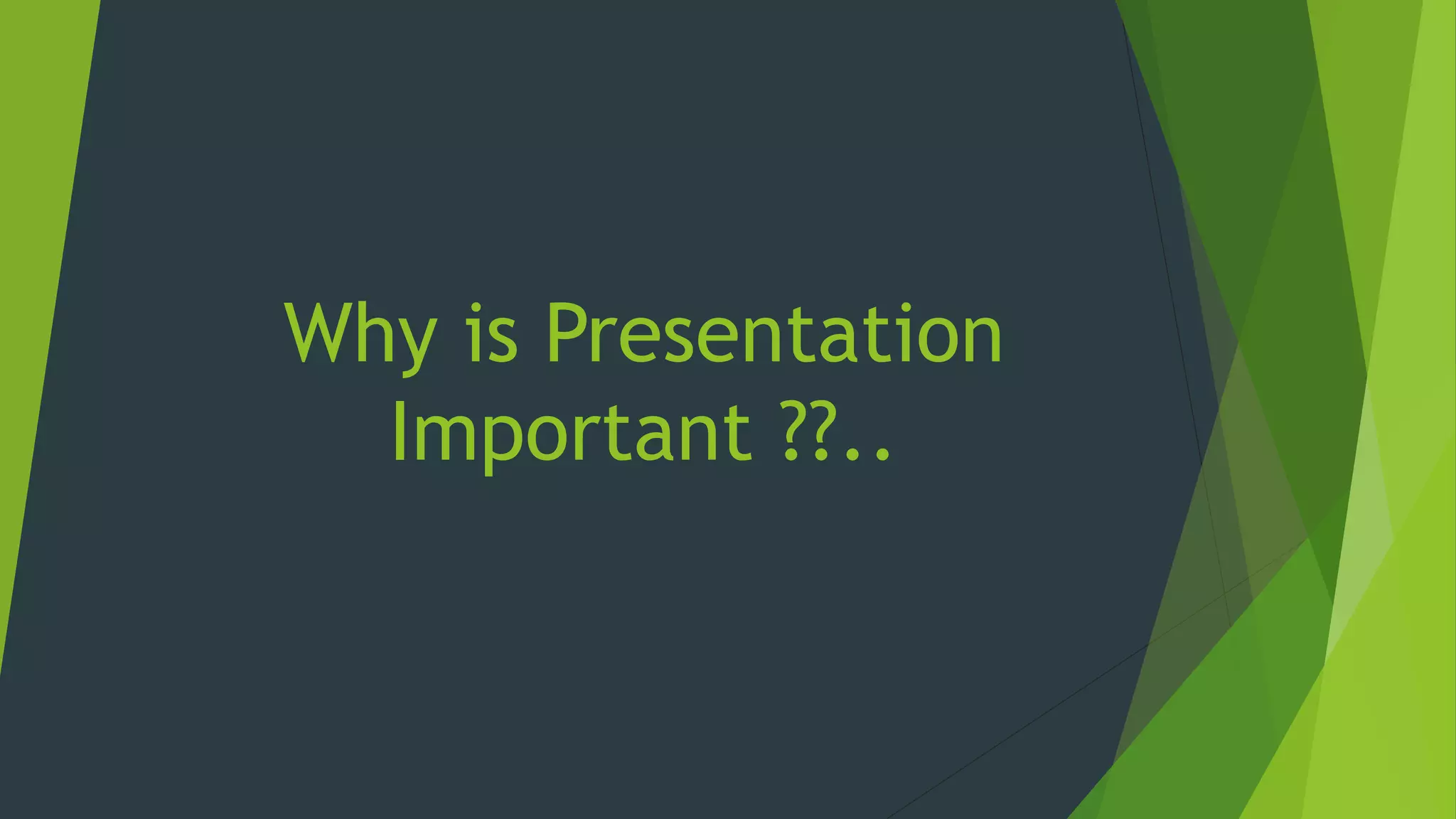 Why is Presentation Important ??..